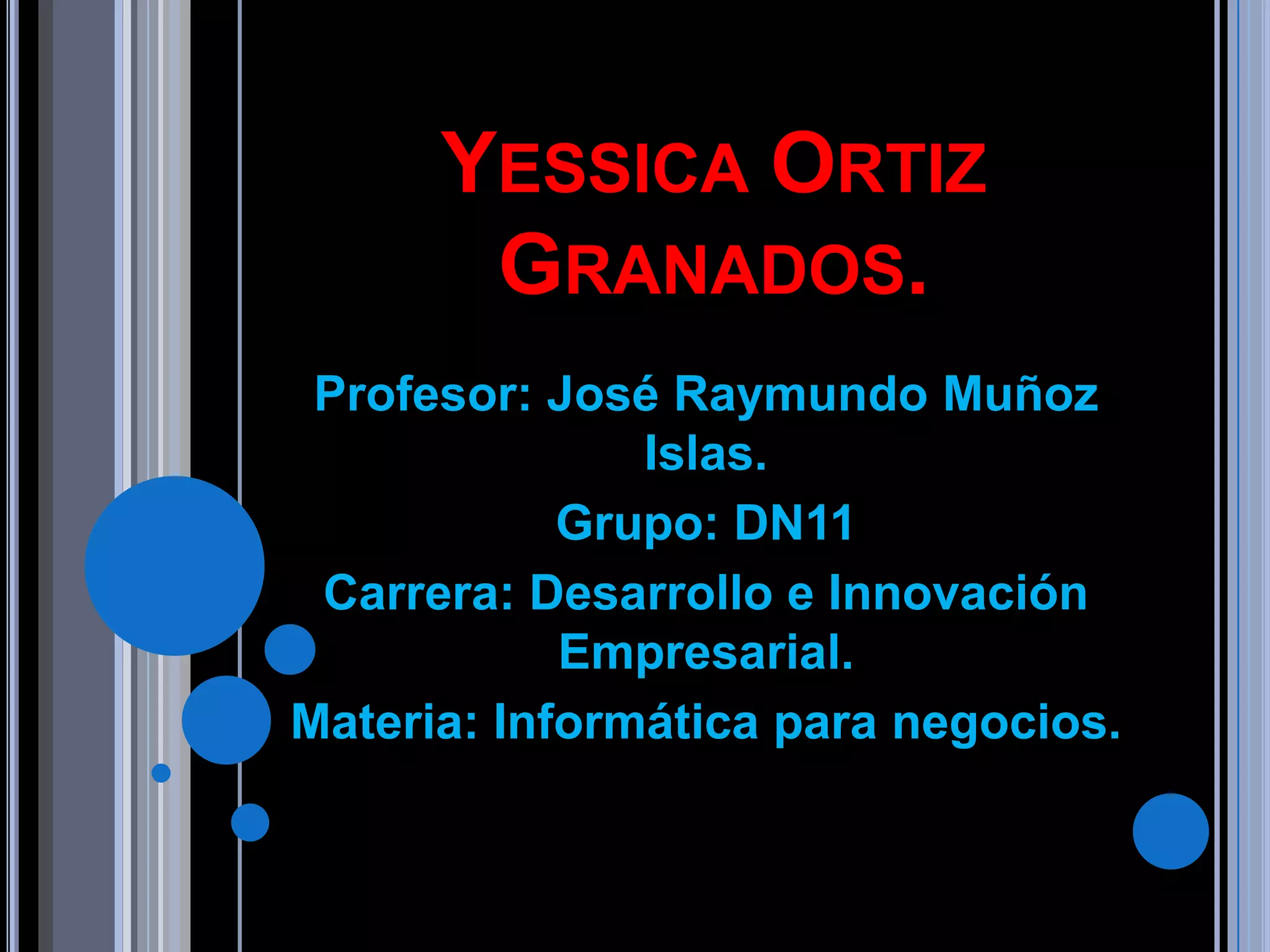 YESSICA ORTIZ GRANADOS.

Profesor: José Raymundo Muñoz Islas.

Grupo: DN11

Carrera: Desarrollo e Innovación Empresarial.

Materia: Informática para negocios.